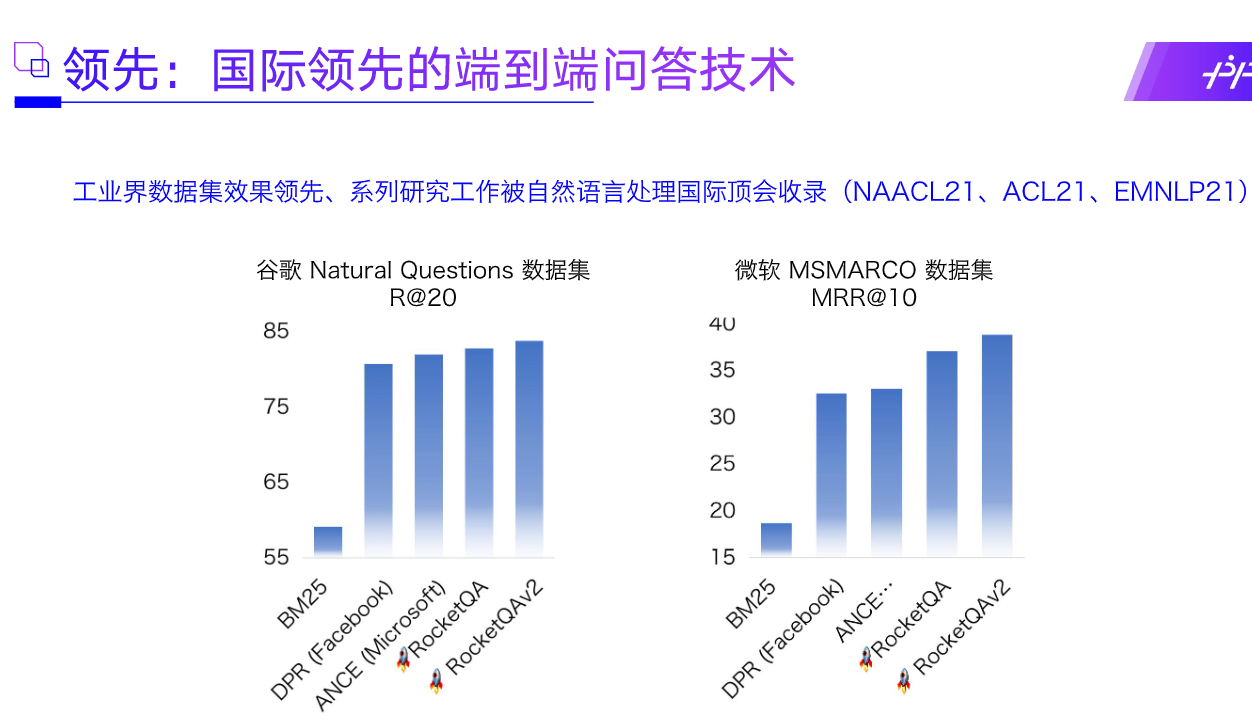 领先：国际领先的端到端问答技术

工业界数据集效果领先、系列研究工作被自然语言处理国际顶会收录（NAACL21、ACL21、EMNLP21）

谷歌 Natural Questions 数据集
R@20

85
75
65
55

BM25
DPR (Facebook)
ANCE (Microsoft)
RocketQA
RocketQAv2

微软 MSMARCO 数据集
MRR@10

40
35
30
25
20
15

BM25
DPR (Facebook)
ANCE...
RocketQA
RocketQAv2